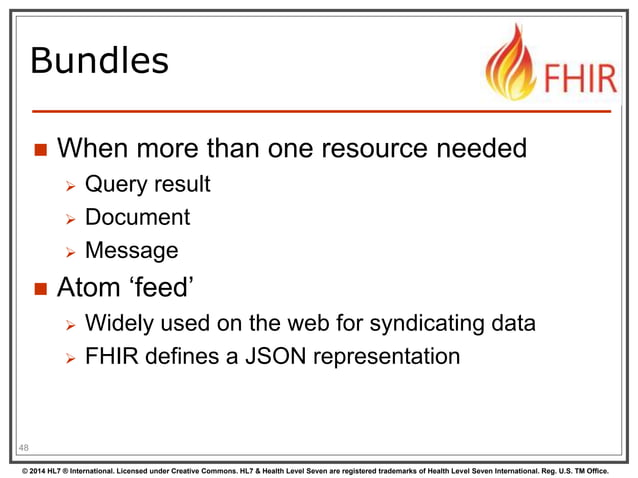 Bundles

FHIR

■ When more than one resource needed
 ➢ Query result
 ➢ Document
 ➢ Message
■ Atom 'feed'
 ➢ Widely used on the web for syndicating data
 ➢ FHIR defines a JSON representation

48

© 2014 HL7 ® International. Licensed under Creative Commons. HL7 & Health Level Seven are registered trademarks of Health Level Seven International. Reg. U.S. TM Office.